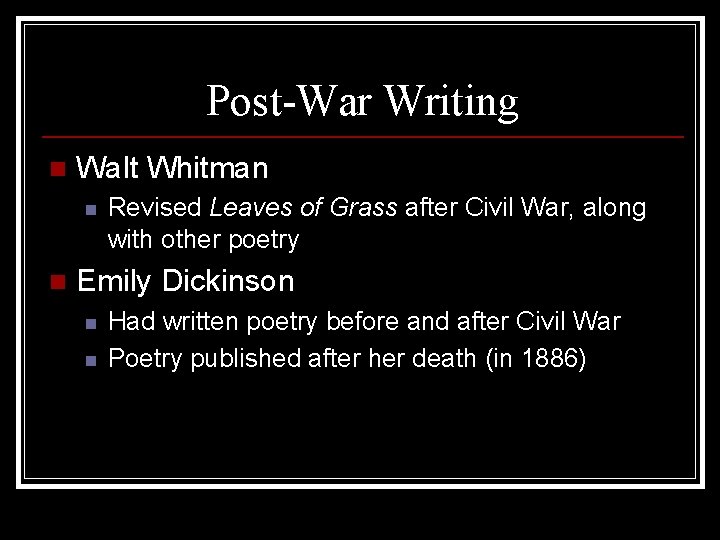 Post-War Writing

Walt Whitman

Revised Leaves of Grass after Civil War, along with other poetry

Emily Dickinson

Had written poetry before and after Civil War

Poetry published after her death (in 1886)